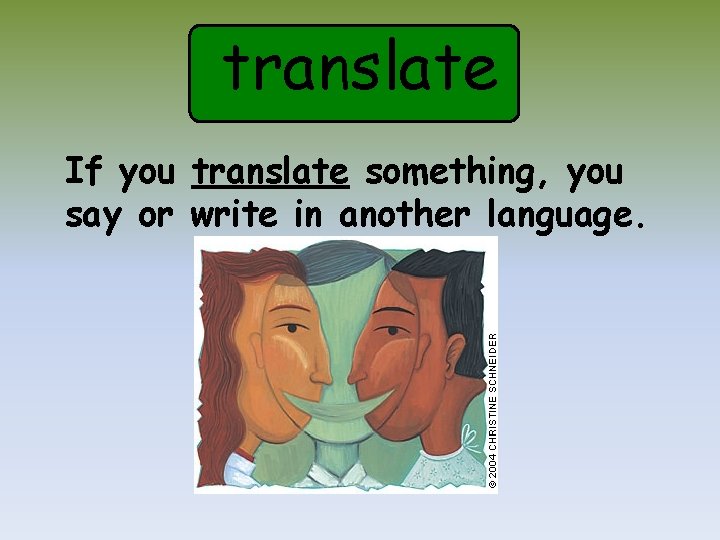 translate

If you translate something, you say or write in another language.

© 2004 CHRISTINE SCHNEIDER